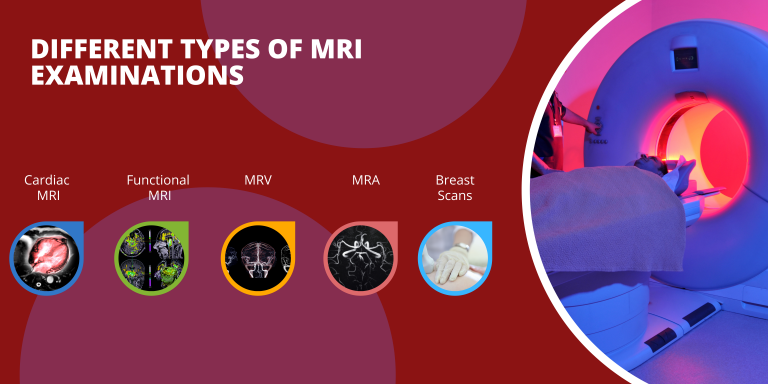 DIFFERENT TYPES OF MRI EXAMINATIONS

Cardiac MRI

Functional MRI

MRV

MRA

Breast Scans